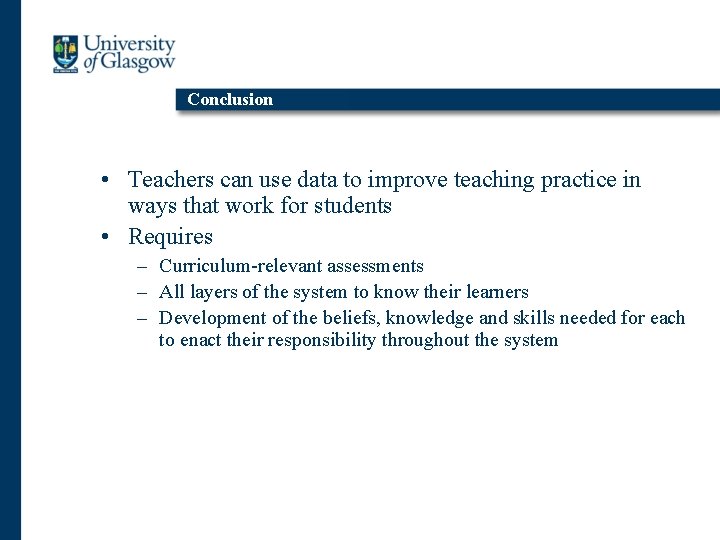 University of Glasgow

Conclusion

• Teachers can use data to improve teaching practice in ways that work for students
• Requires
– Curriculum-relevant assessments
– All layers of the system to know their learners
– Development of the beliefs, knowledge and skills needed for each to enact their responsibility throughout the system